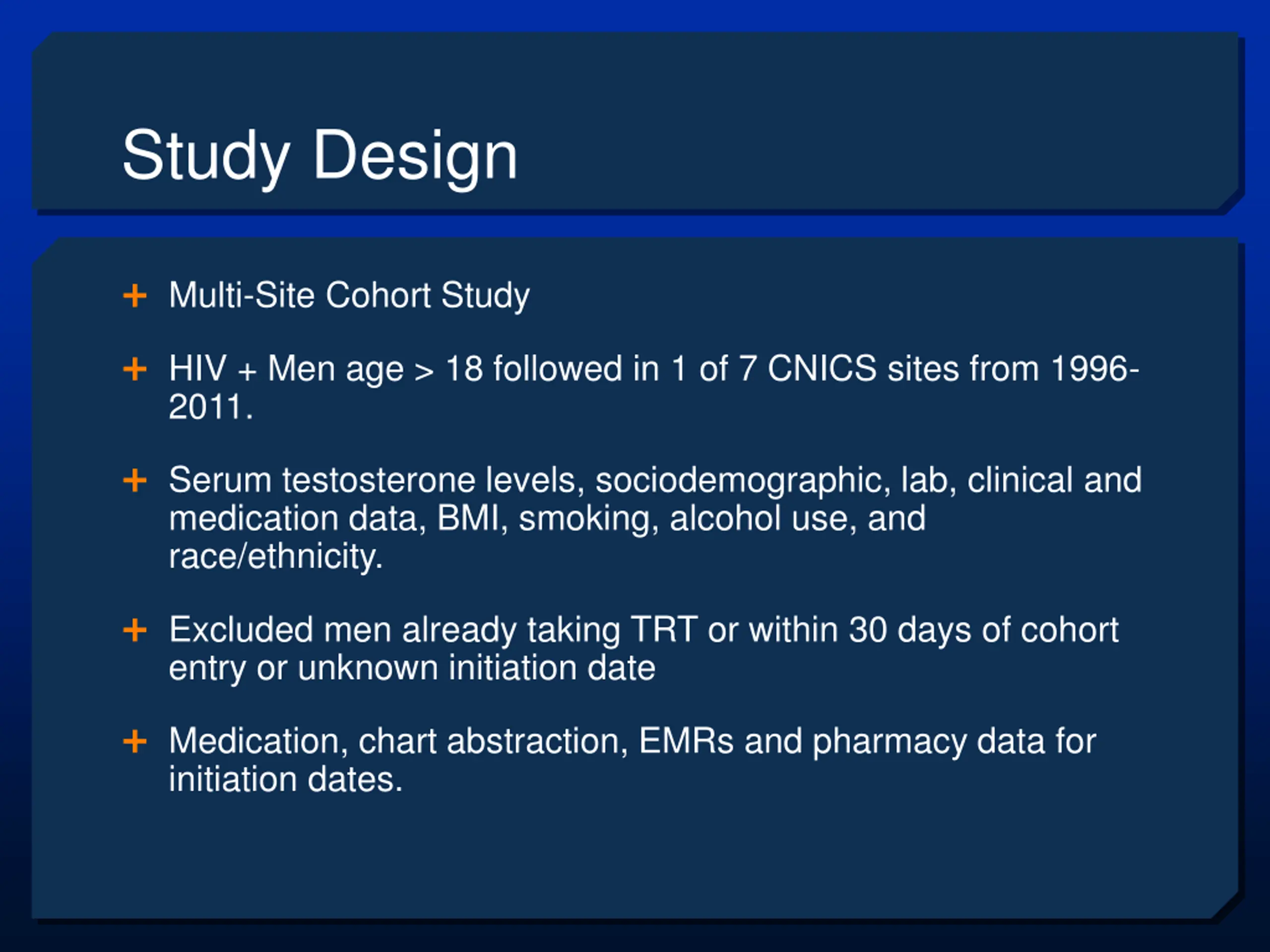 Study Design

+ Multi-Site Cohort Study

+ HIV + Men age > 18 followed in 1 of 7 CNICS sites from 1996-2011.

+ Serum testosterone levels, sociodemographic, lab, clinical and medication data, BMI, smoking, alcohol use, and race/ethnicity.

+ Excluded men already taking TRT or within 30 days of cohort entry or unknown initiation date

+ Medication, chart abstraction, EMRs and pharmacy data for initiation dates.